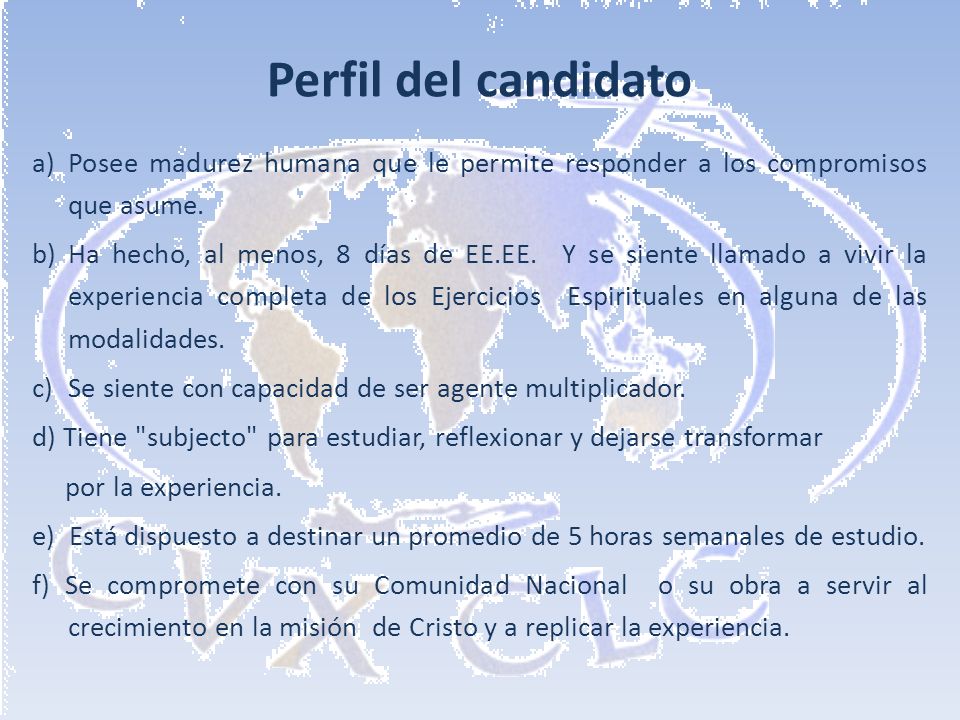 Perfil del candidato

a) Posee madurez humana que le permite responder a los compromisos que asume.

b) Ha hecho, al menos, 8 días de EE.EE. Y se siente llamado a vivir la experiencia completa de los Ejercicios Espirituales en alguna de las modalidades.

c) Se siente con capacidad de ser agente multiplicador.

d) Tiene "subjecto" para estudiar, reflexionar y dejarse transformar por la experiencia.

e) Está dispuesto a destinar un promedio de 5 horas semanales de estudio.

f) Se compromete con su Comunidad Nacional o su obra a servir al crecimiento en la misión de Cristo y a replicar la experiencia.

CVX CLC